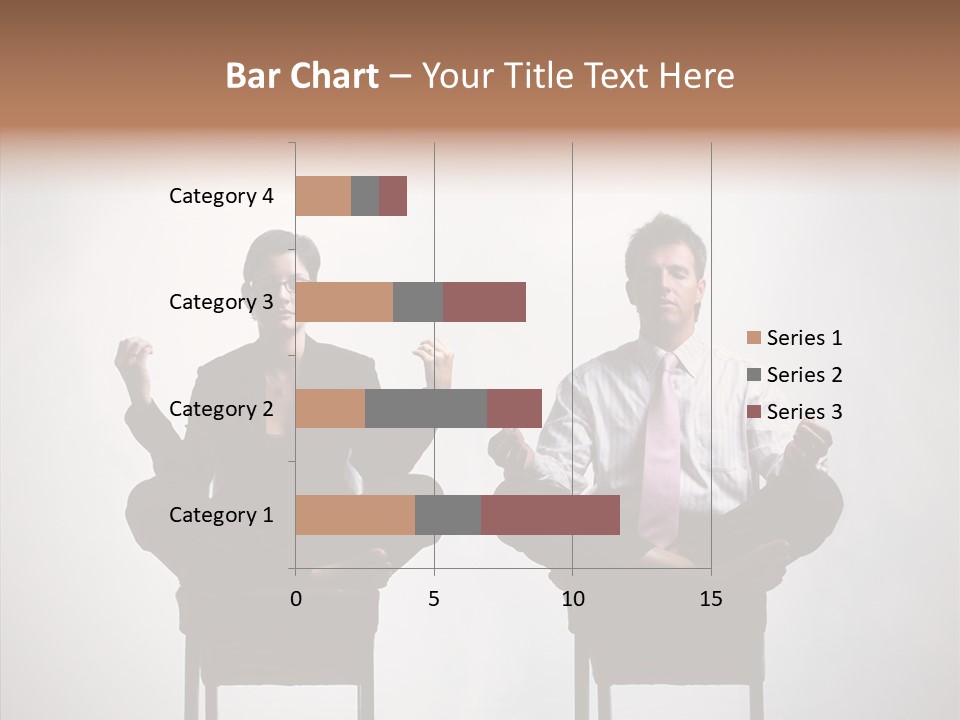 Bar Chart – Your Title Text Here

Category 4
Category 3
Category 2
Category 1

0
5
10
15

Series 1
Series 2
Series 3